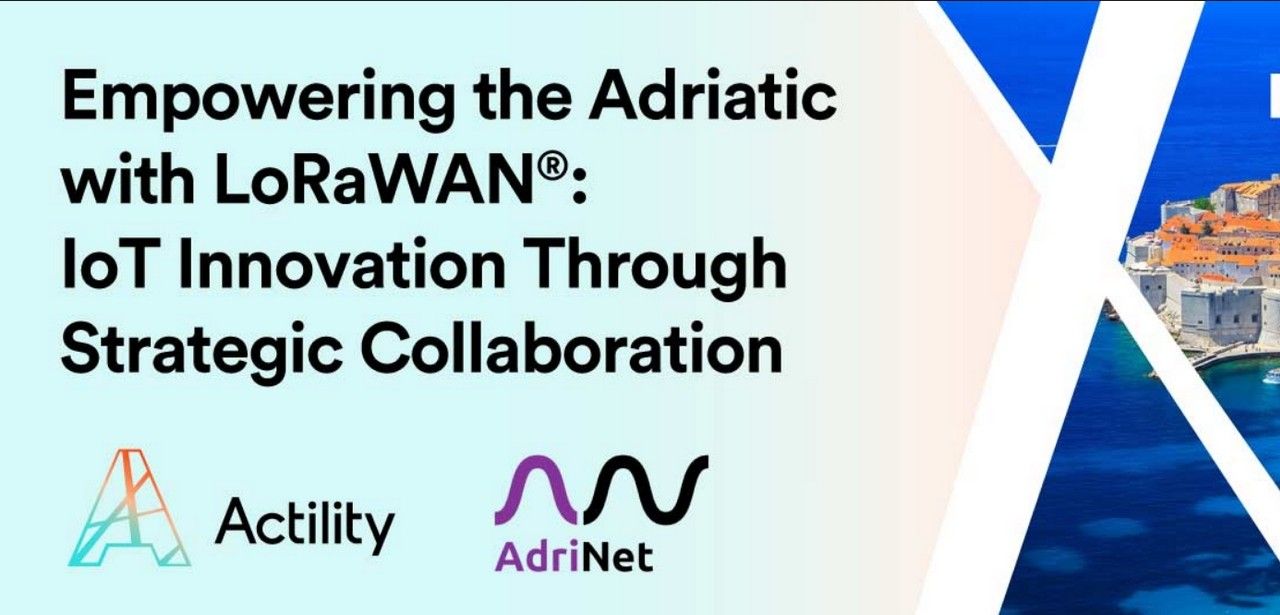 Empowering the Adriatic with LoRaWAN®: IoT Innovation Through Strategic Collaboration

Actility

AdriNet